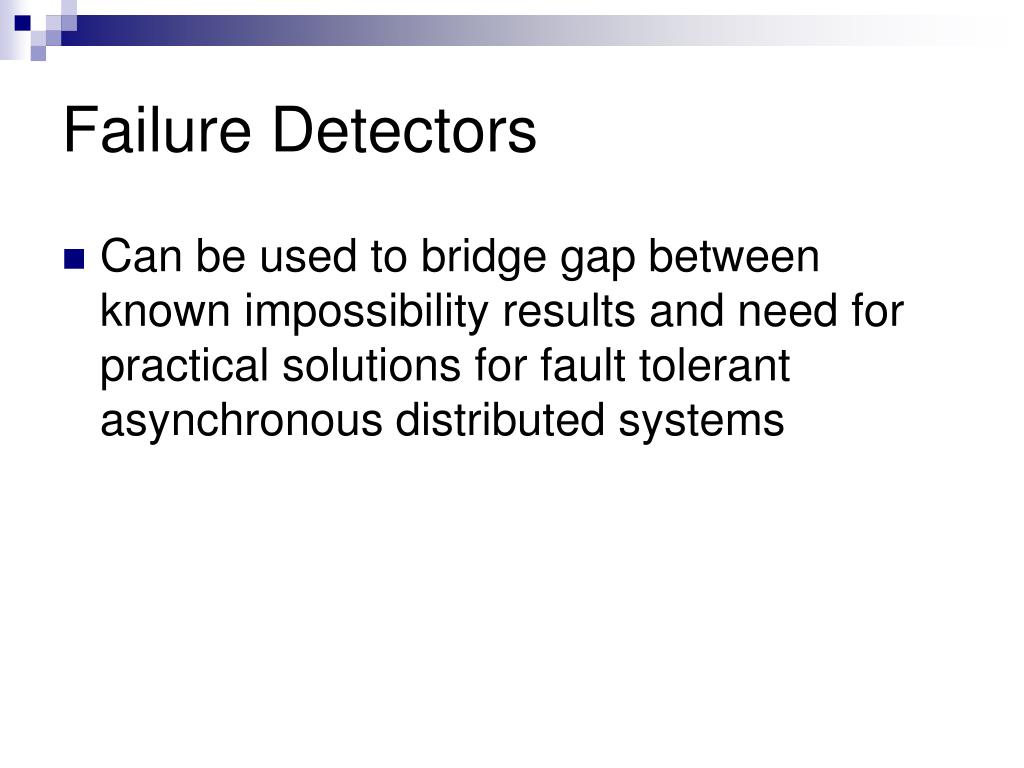 Failure Detectors

Can be used to bridge gap between known impossibility results and need for practical solutions for fault tolerant asynchronous distributed systems